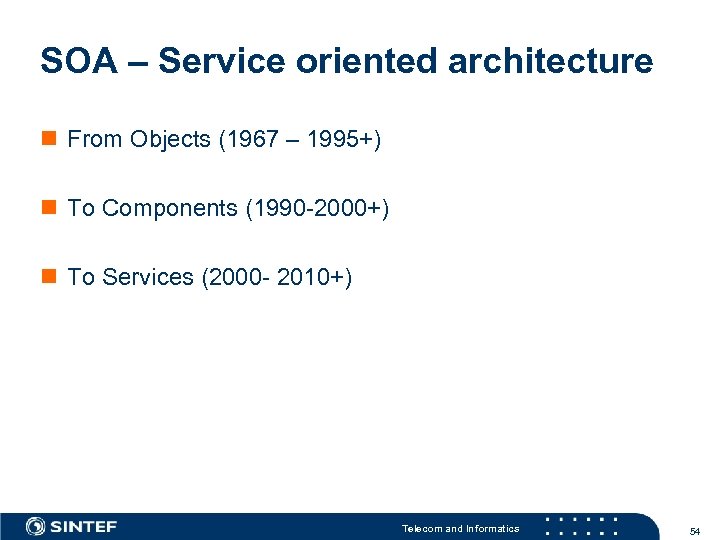 SOA – Service oriented architecture

From Objects (1967 – 1995+)

To Components (1990-2000+)

To Services (2000- 2010+)

SINTEF

Telecom and Informatics

54